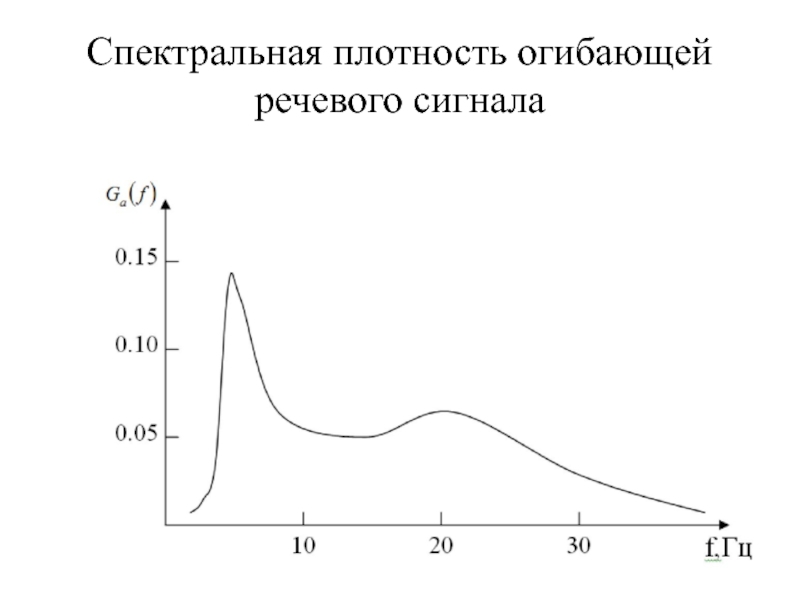 Спектральная плотность огибающей речевого сигнала

$G_a(f)$

0.15

0.10

0.05

10

20

30

f,Гц